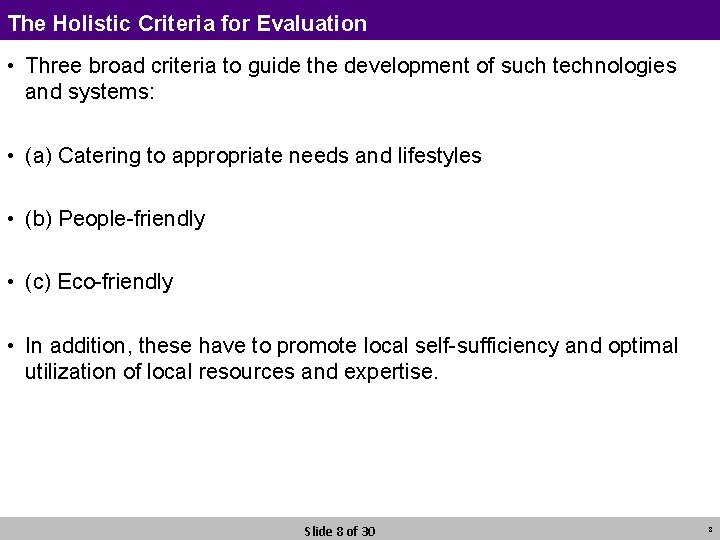 The Holistic Criteria for Evaluation

• Three broad criteria to guide the development of such technologies and systems:

• (a) Catering to appropriate needs and lifestyles

• (b) People-friendly

• (c) Eco-friendly

• In addition, these have to promote local self-sufficiency and optimal utilization of local resources and expertise.

Slide 8 of 30

8